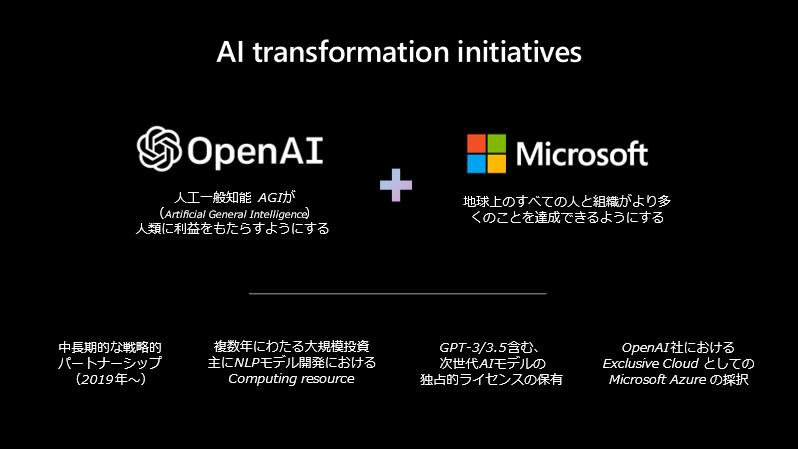 AI transformation initiatives

OpenAI

人工一般知能 AGIが
(Artificial General Intelligence)
人類に利益をもたらすようにする

+

Microsoft

地球上のすべての人と組織がより多くのことを達成できるようにする

中長期的な戦略的
パートナーシップ
（2019年～）

複数年にわたる大規模投資
主にNLPモデル開発における
Computing resource

GPT-3/3.5含む、
次世代AIモデルの
独占的ライセンスの保有

OpenAI社における
Exclusive Cloud としての
Microsoft Azure の採択